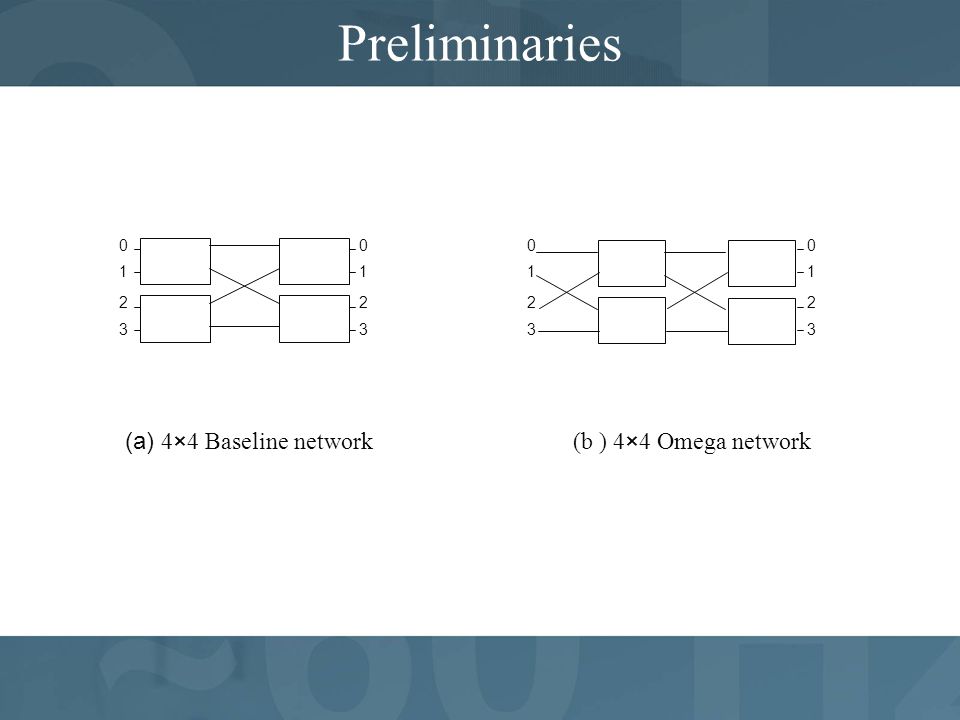 Preliminaries

0
1
2
3

0
1
2
3

0
1
2
3

0
1
2
3

(a) 4×4 Baseline network

(b ) 4×4 Omega network